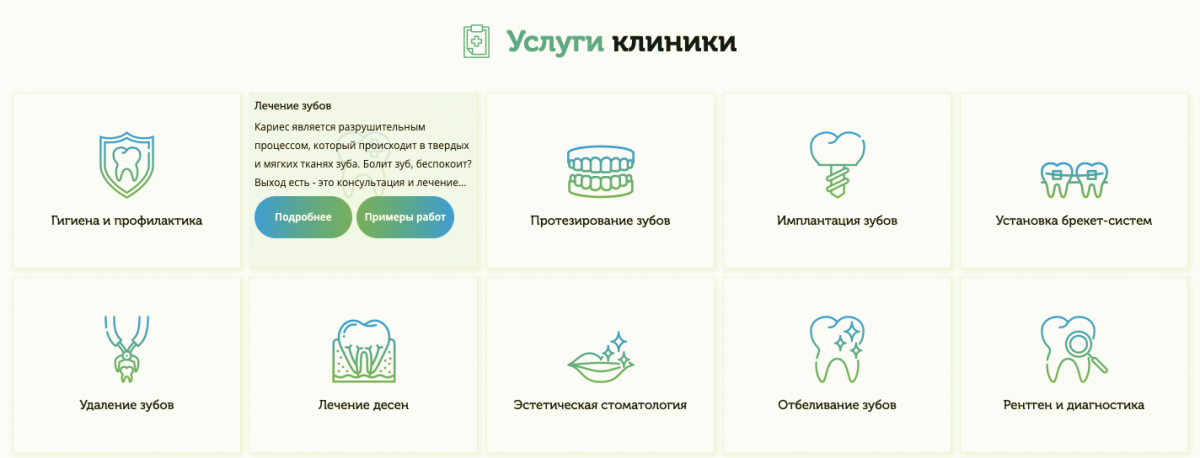 Услуги клиники

Гигиена и профилактика

Лечение зубов

Кариес является разрушительным процессом, который происходит в твердых и мягких тканях зуба. Болит зуб, беспокоит? Выход есть - это консультация и лечение...

Подробнее

Примеры работ

Протезирование зубов

Имплантация зубов

Установка брекет-систем

Удаление зубов

Лечение десен

Эстетическая стоматология

Отбеливание зубов

Рентген и диагностика